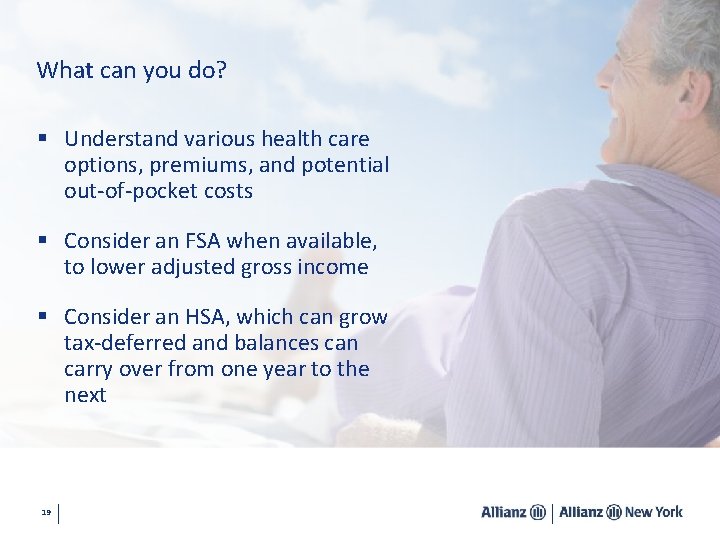 What can you do?

▪ Understand various health care options, premiums, and potential out-of-pocket costs

▪ Consider an FSA when available, to lower adjusted gross income

▪ Consider an HSA, which can grow tax-deferred and balances can carry over from one year to the next

19

Allianz | Allianz New York